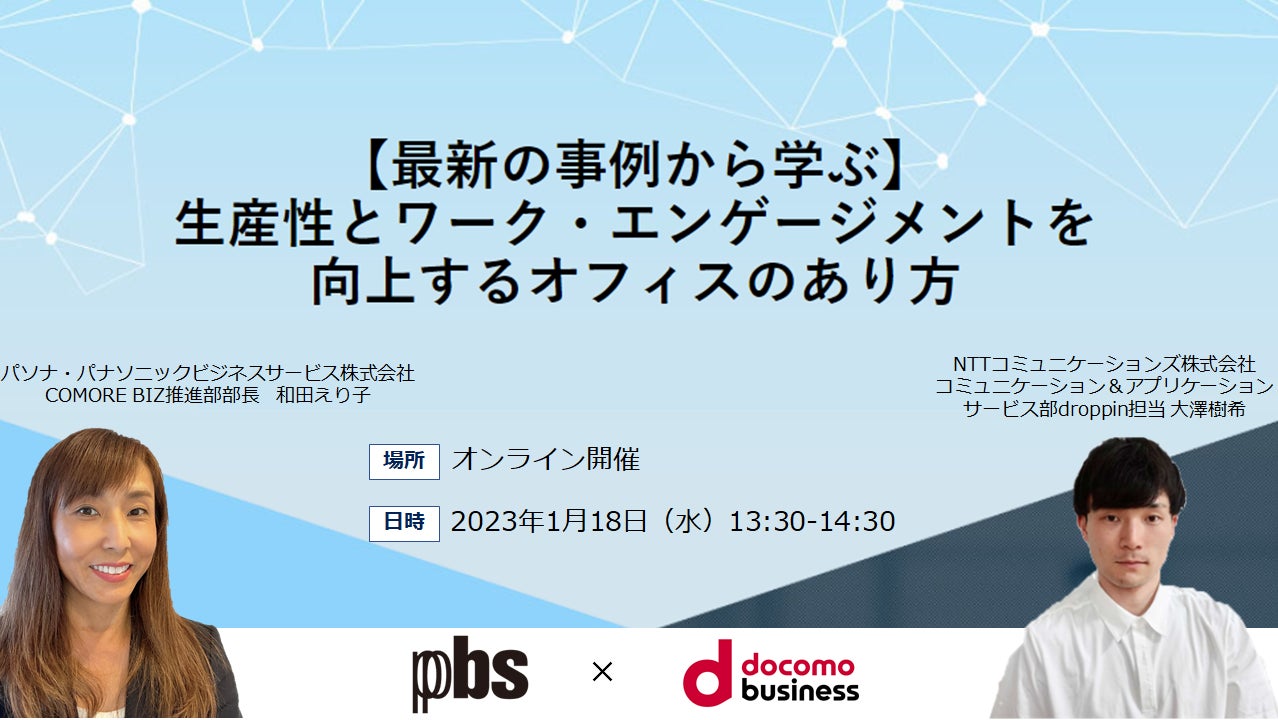 【最新の事例から学ぶ】
生産性とワーク・エンゲージメントを
向上するオフィスのあり方

パソナ・パナソニックビジネスサービス株式会社
COMORE BIZ推進部部長　和田えり子

NTTコミュニケーションズ株式会社
コミュニケーション＆アプリケーション
サービス部droppin担当 大澤樹希

場所 オンライン開催

日時 2023年1月18日（水）13:30-14:30

pbs × docomo business